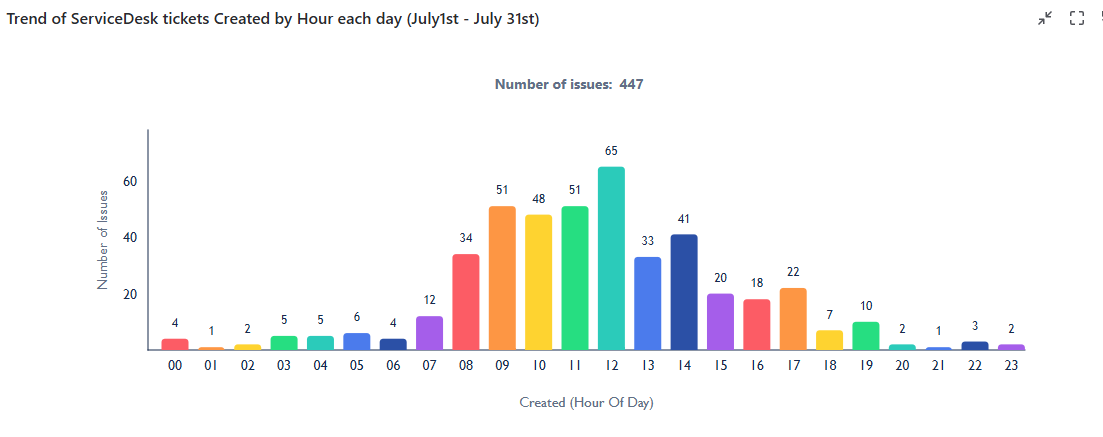 Trend of ServiceDesk tickets Created by Hour each day (July1st - July 31st)

Number of issues: 447

Number of Issues

60
40
20

4 1 2 5 5 6 4 12 34 51 48 51 65 33 41 20 18 22 7 10 2 1 3 2

00 01 02 03 04 05 06 07 08 09 10 11 12 13 14 15 16 17 18 19 20 21 22 23

Created (Hour Of Day)